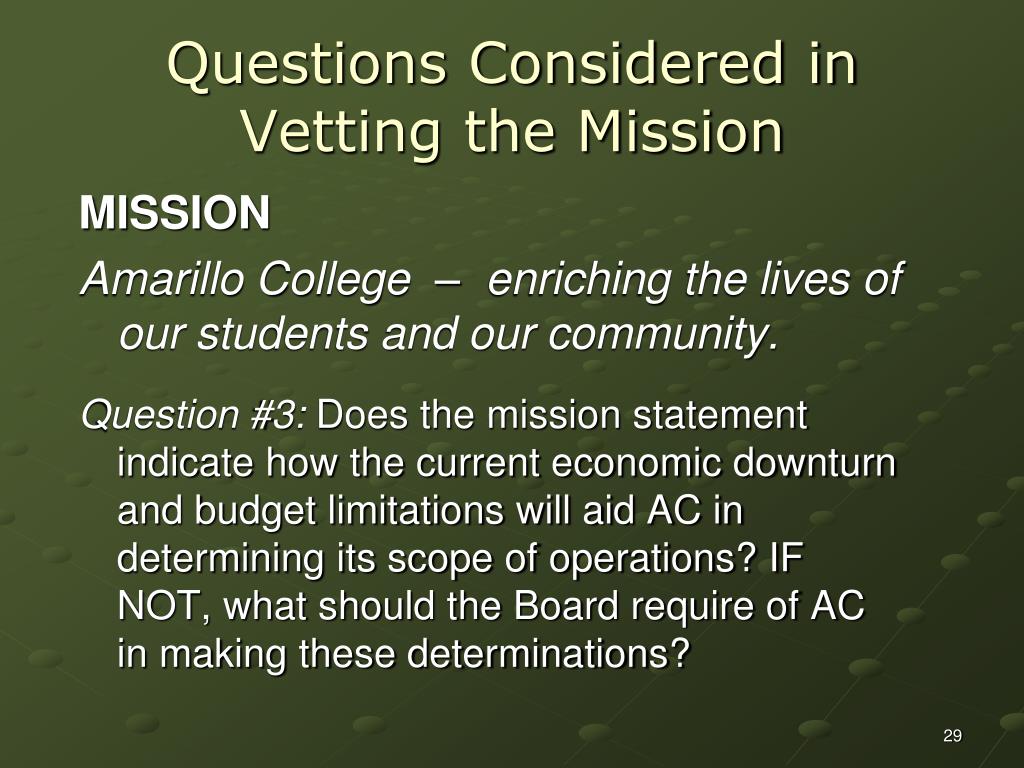 Questions Considered in Vetting the Mission

MISSION

Amarillo College – enriching the lives of our students and our community.

Question #3: Does the mission statement indicate how the current economic downturn and budget limitations will aid AC in determining its scope of operations? IF NOT, what should the Board require of AC in making these determinations?

29